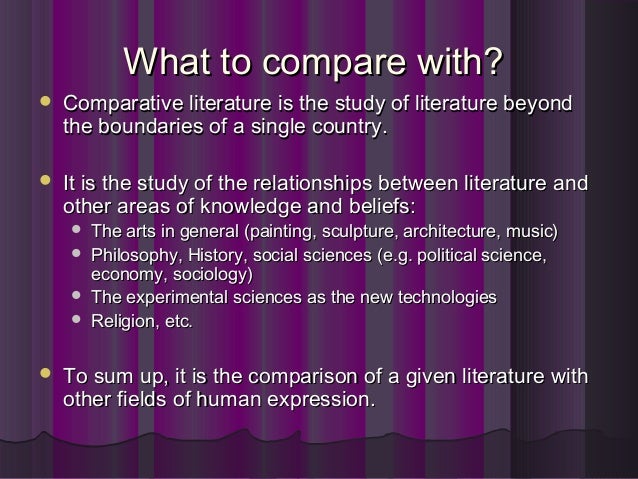 What to compare with?

- Comparative literature is the study of literature beyond the boundaries of a single country.

- It is the study of the relationships between literature and other areas of knowledge and beliefs:
  - The arts in general (painting, sculpture, architecture, music)
  - Philosophy, History, social sciences (e.g. political science, economy, sociology)
  - The experimental sciences as the new technologies
  - Religion, etc.

- To sum up, it is the comparison of a given literature with other fields of human expression.